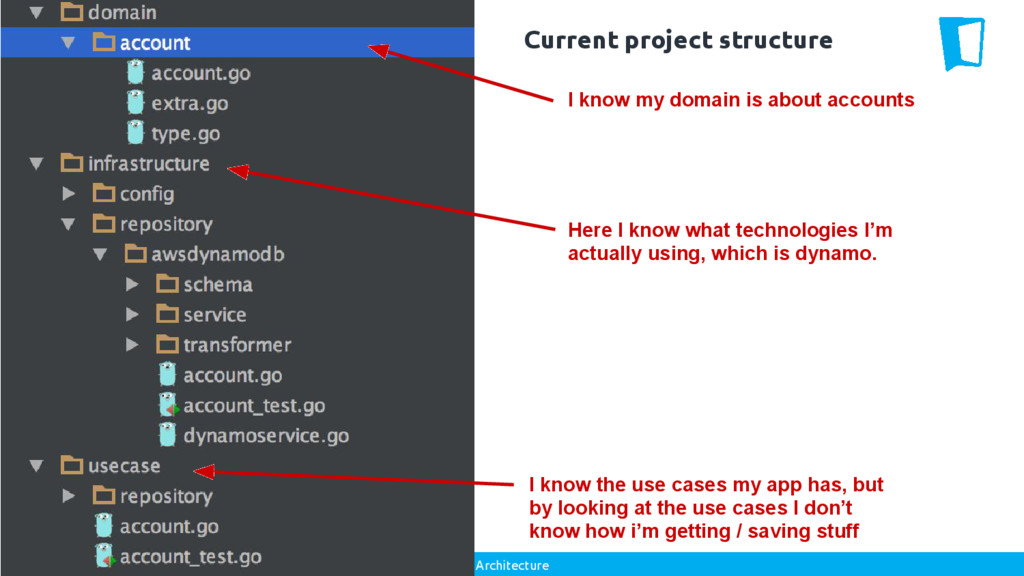 domain
account
account.go
extra.go
type.go
infrastructure
config
repository
awsdynamodb
schema
service
transformer
account.go
account_test.go
dynamoservice.go
usecase
repository
account.go
account_test.go

Current project structure

I know my domain is about accounts

Here I know what technologies I'm actually using, which is dynamo.

I know the use cases my app has, but by looking at the use cases I don't know how i'm getting / saving stuff

Architecture